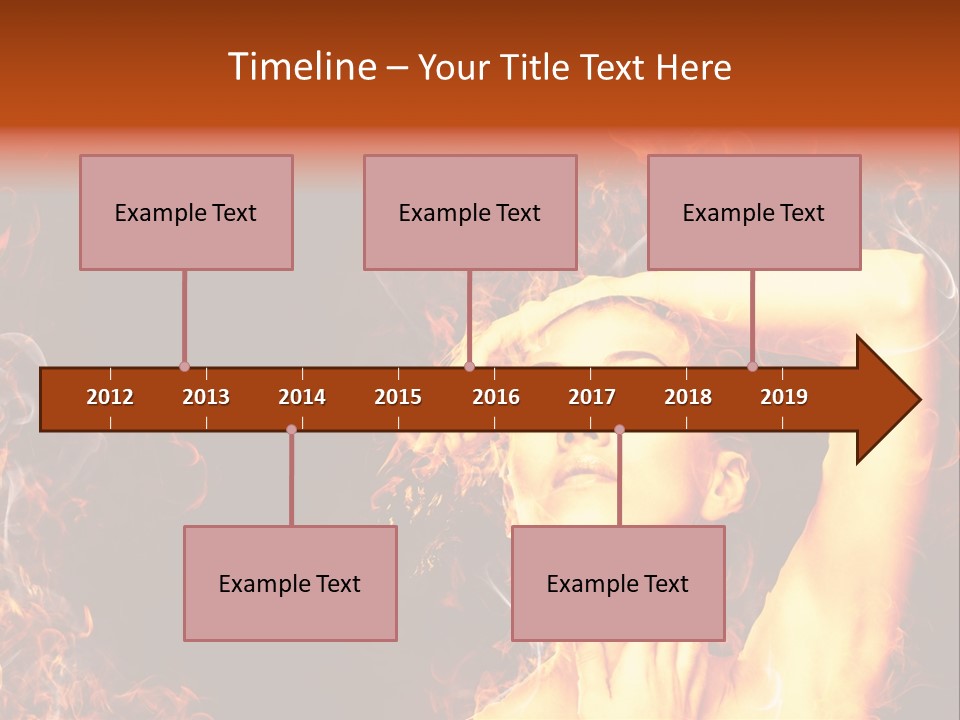 Timeline – Your Title Text Here

Example Text

Example Text

Example Text

2012 2013 2014 2015 2016 2017 2018 2019

Example Text

Example Text